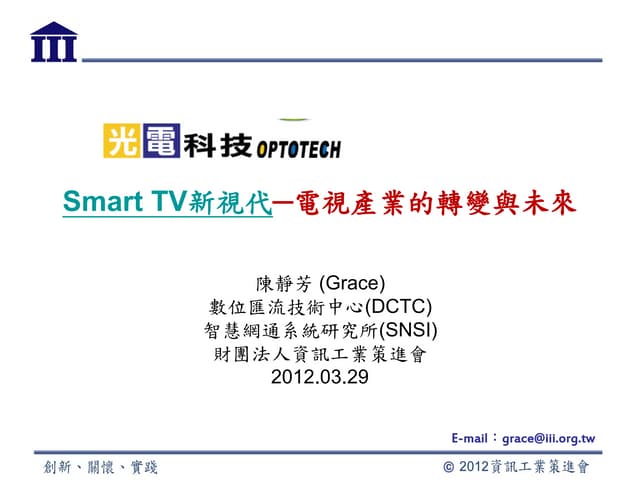 III

光電科技 OPTOTECH

Smart TV新視代—電視產業的轉變與未來

陳靜芳 (Grace)
數位匯流技術中心(DCTC)
智慧網通系統研究所(SNSI)
財團法人資訊工業策進會
2012.03.29

E-mail：grace@iii.org.tw

創新、關懷、實踐

© 2012資訊工業策進會